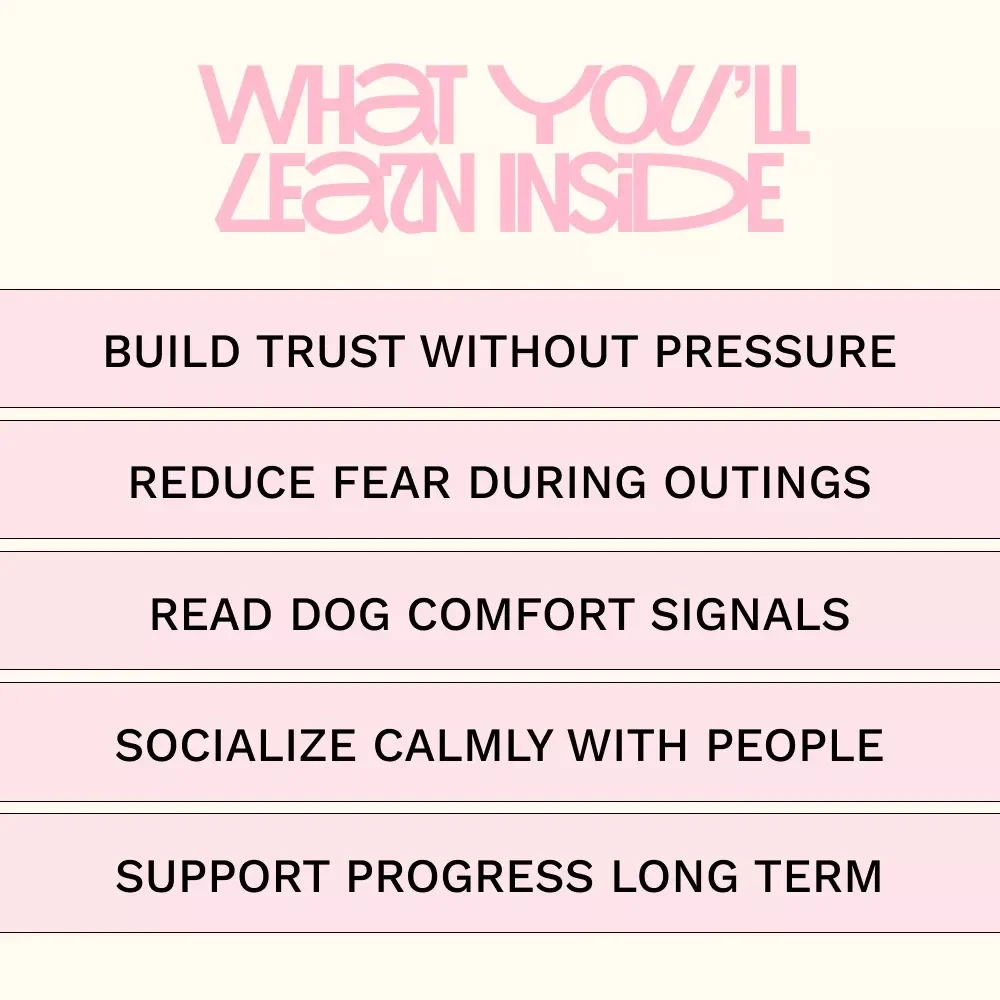 WHAT YOU'LL LEARN INSIDE

BUILD TRUST WITHOUT PRESSURE

REDUCE FEAR DURING OUTINGS

READ DOG COMFORT SIGNALS

SOCIALIZE CALMLY WITH PEOPLE

SUPPORT PROGRESS LONG TERM